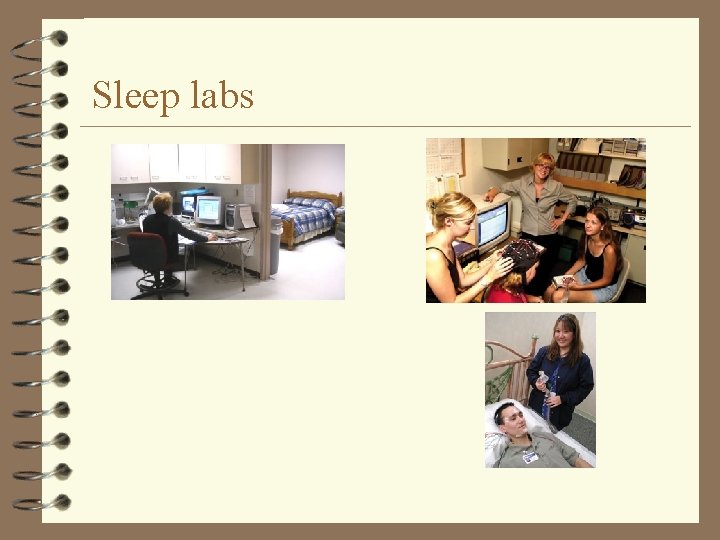 Sleep labs